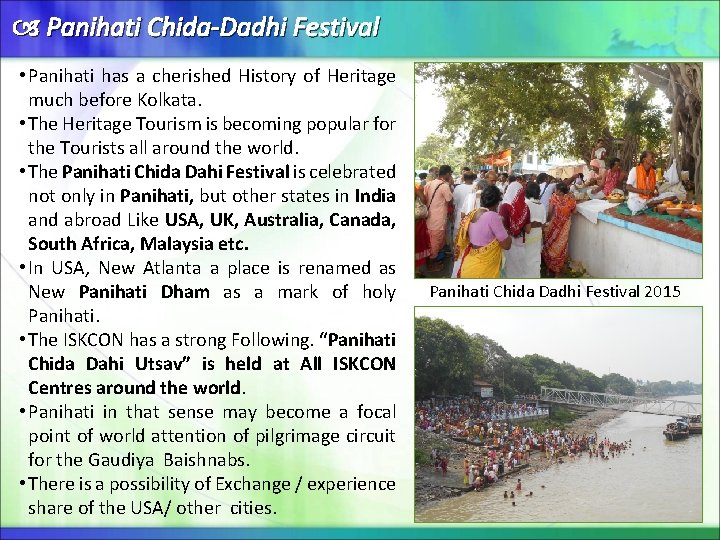 Panihati Chida-Dadhi Festival

• Panihati has a cherished History of Heritage much before Kolkata.
• The Heritage Tourism is becoming popular for the Tourists all around the world.
• The Panihati Chida Dahi Festival is celebrated not only in Panihati, but other states in India and abroad Like USA, UK, Australia, Canada, South Africa, Malaysia etc.
• In USA, New Atlanta a place is renamed as New Panihati Dham as a mark of holy Panihati.
• The ISKCON has a strong Following. "Panihati Chida Dahi Utsav" is held at All ISKCON Centres around the world.
• Panihati in that sense may become a focal point of world attention of pilgrimage circuit for the Gaudiya Baishnabs.
• There is a possibility of Exchange / experience share of the USA/ other cities.

Panihati Chida Dadhi Festival 2015